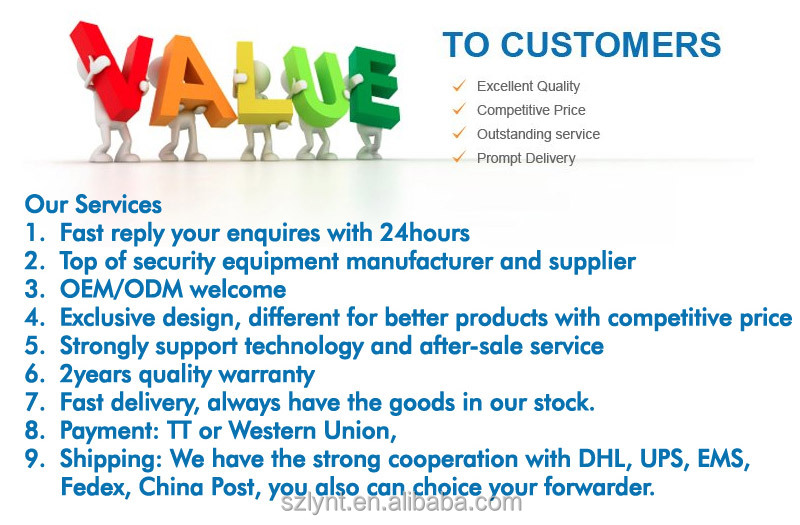 VALUE

TO CUSTOMERS

✓ Excellent Quality
✓ Competitive Price
✓ Outstanding service
✓ Prompt Delivery

Our Services
1. Fast reply your enquires with 24hours
2. Top of security equipment manufacturer and supplier
3. OEM/ODM welcome
4. Exclusive design, different for better products with competitive price
5. Strongly support technology and after-sale service
6. 2years quality warranty
7. Fast delivery, always have the goods in our stock.
8. Payment: TT or Western Union,
9. Shipping: We have the strong cooperation with DHL, UPS, EMS, Fedex, China Post, you also can choice your forwarder.

szlynt.en.alibaba.com